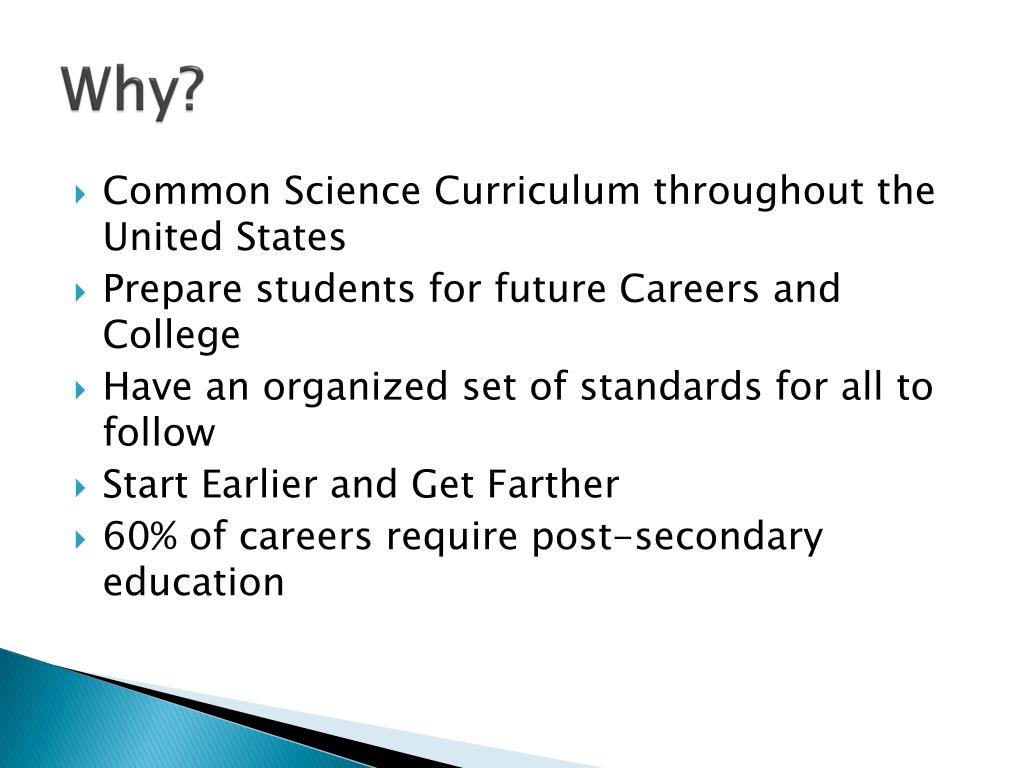 Why?

Common Science Curriculum throughout the United States

Prepare students for future Careers and College

Have an organized set of standards for all to follow

Start Earlier and Get Farther

60% of careers require post-secondary education